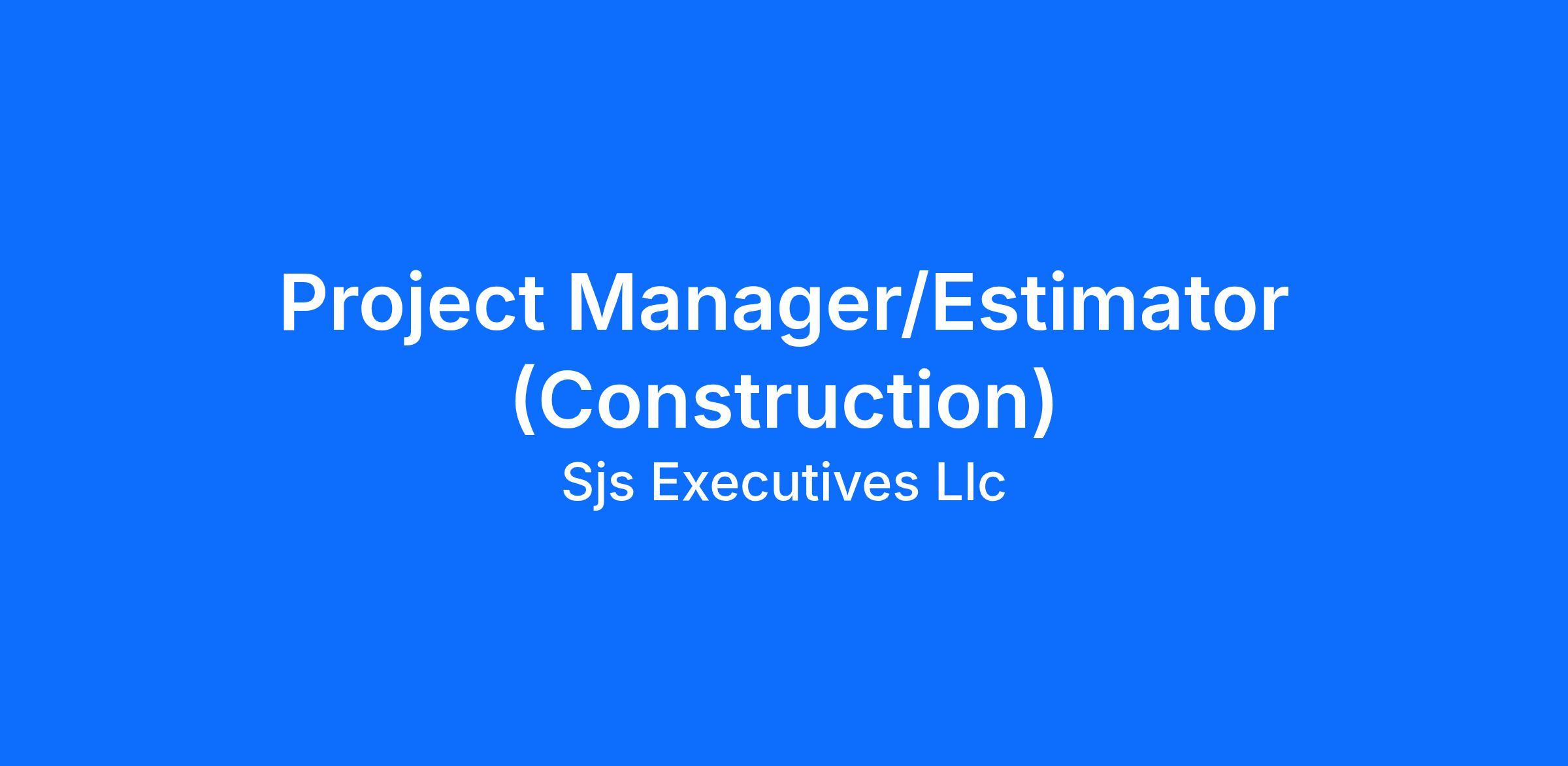 Project Manager/Estimator (Construction)

Sjs Executives Llc